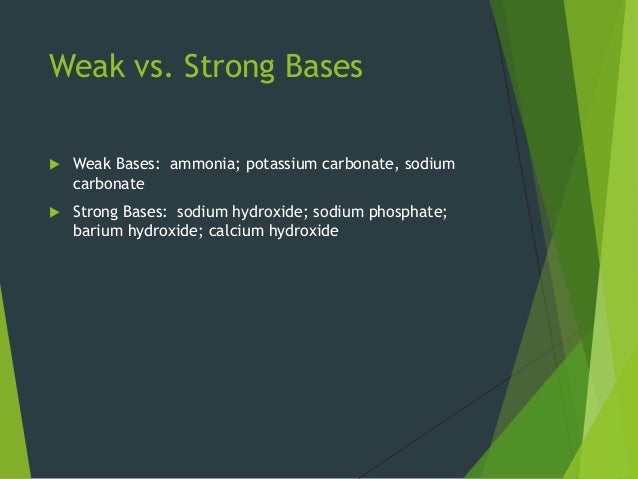 Weak vs. Strong Bases

Weak Bases: ammonia; potassium carbonate, sodium carbonate

Strong Bases: sodium hydroxide; sodium phosphate; barium hydroxide; calcium hydroxide